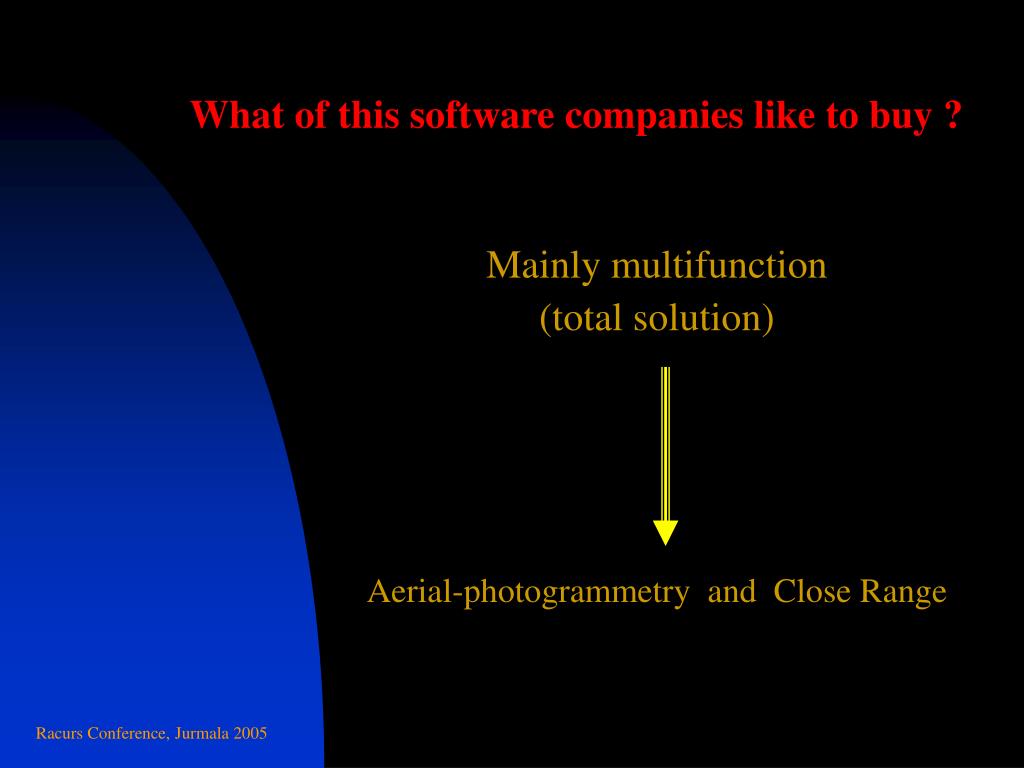 What of this software companies like to buy ?

Mainly multifunction
(total solution)

Aerial-photogrammetry and Close Range

Racurs Conference, Jurmala 2005